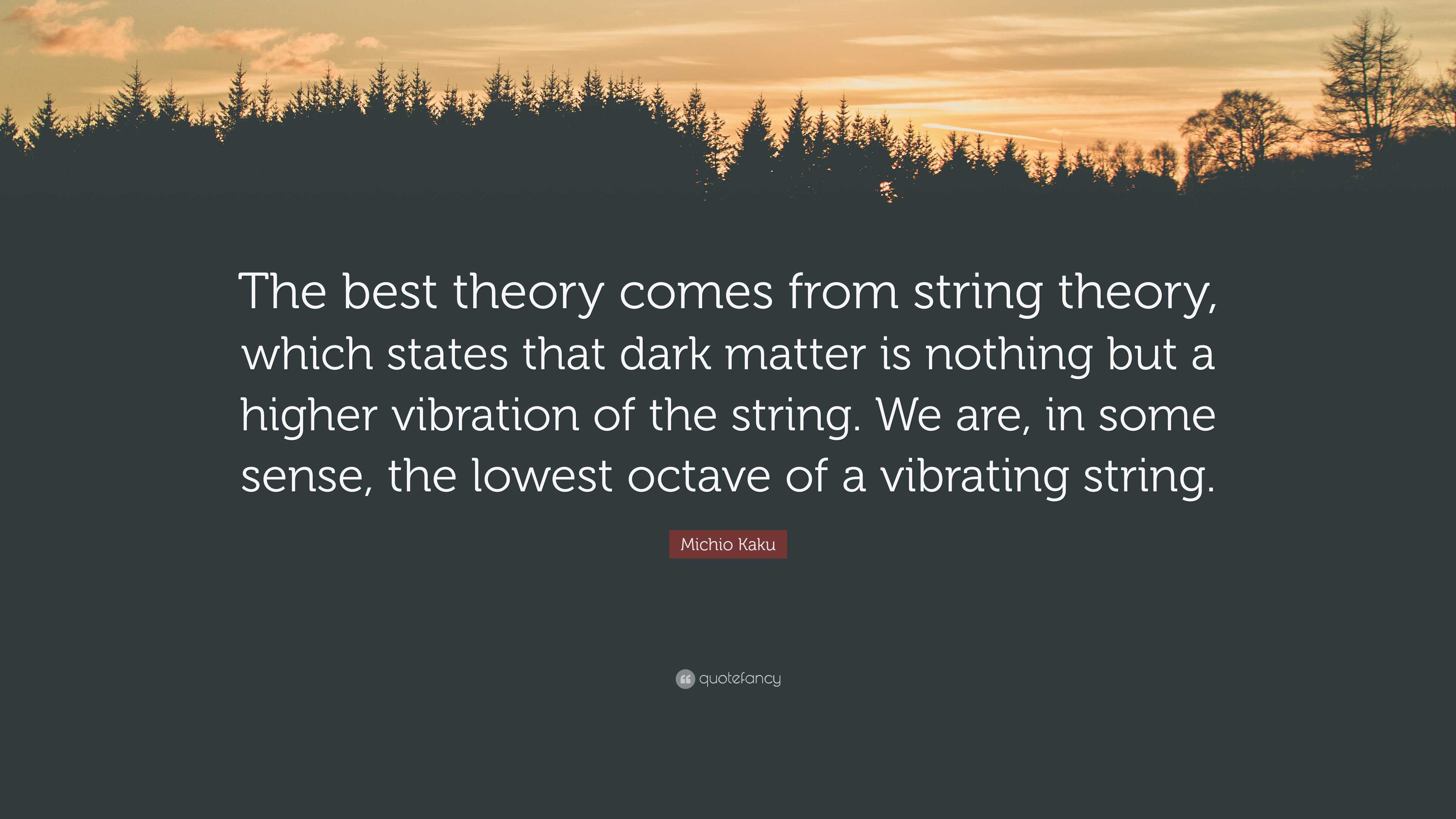 The best theory comes from string theory, which states that dark matter is nothing but a higher vibration of the string. We are, in some sense, the lowest octave of a vibrating string.

Michio Kaku

quotefancy